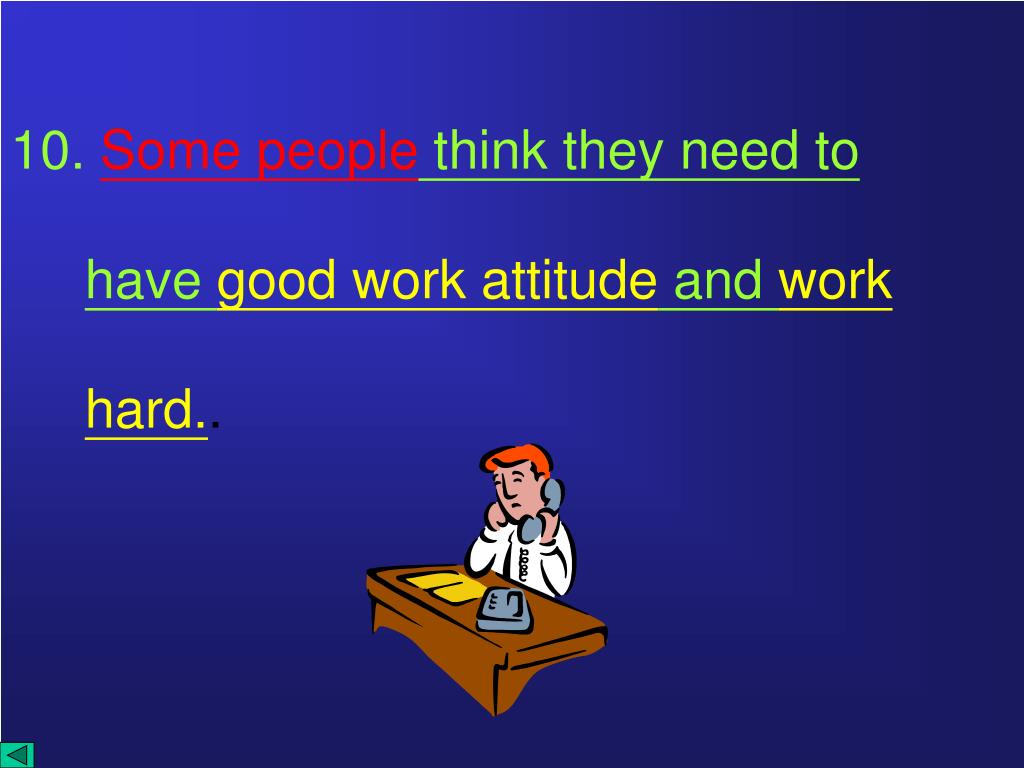 10. Some people think they need to have good work attitude and work hard..